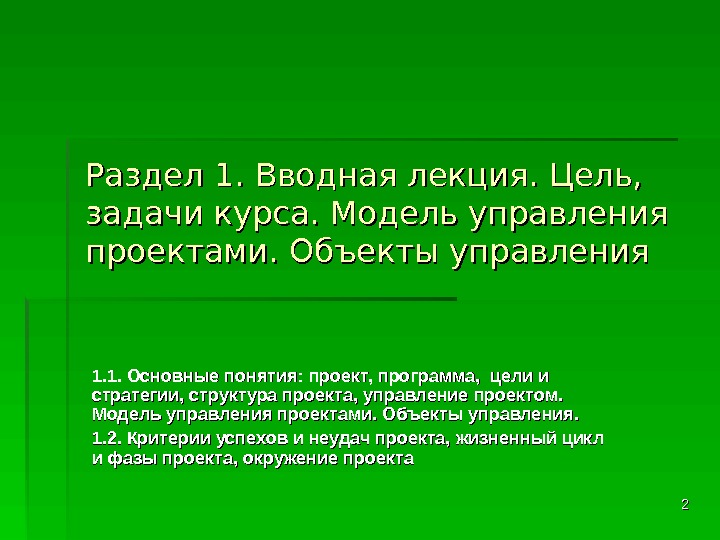 Раздел 1. Вводная лекция. Цель, задачи курса. Модель управления проектами. Объекты управления

1.1. Основные понятия: проект, программа, цели и стратегии, структура проекта, управление проектом. Модель управления проектами. Объекты управления.

1.2. Критерии успехов и неудач проекта, жизненный цикл и фазы проекта, окружение проекта

2